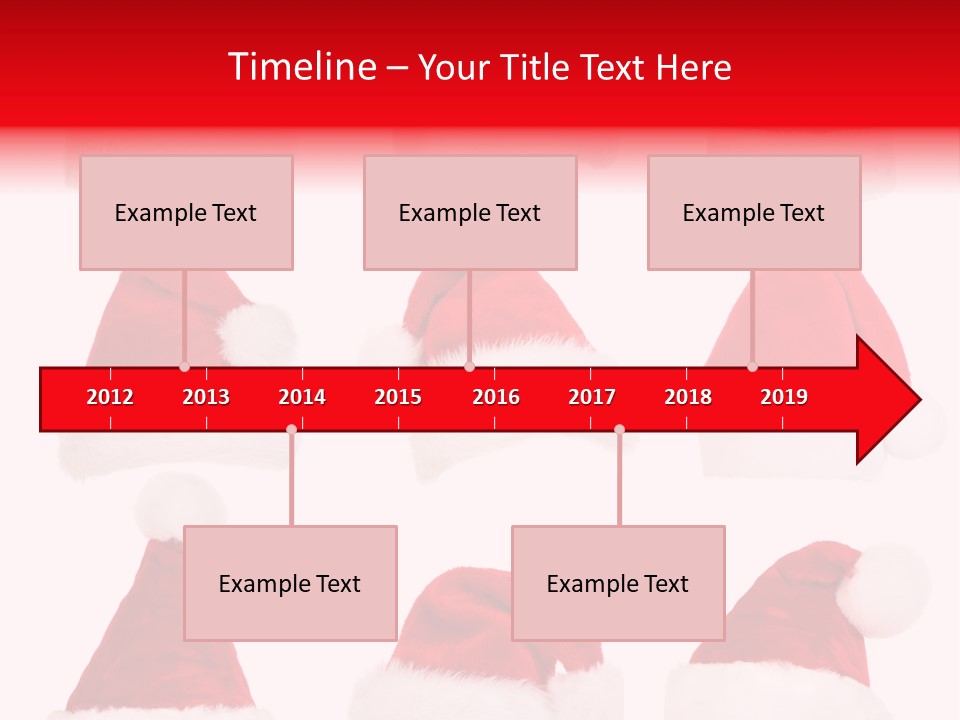 Timeline – Your Title Text Here

Example Text

Example Text

Example Text

2012 2013 2014 2015 2016 2017 2018 2019

Example Text

Example Text